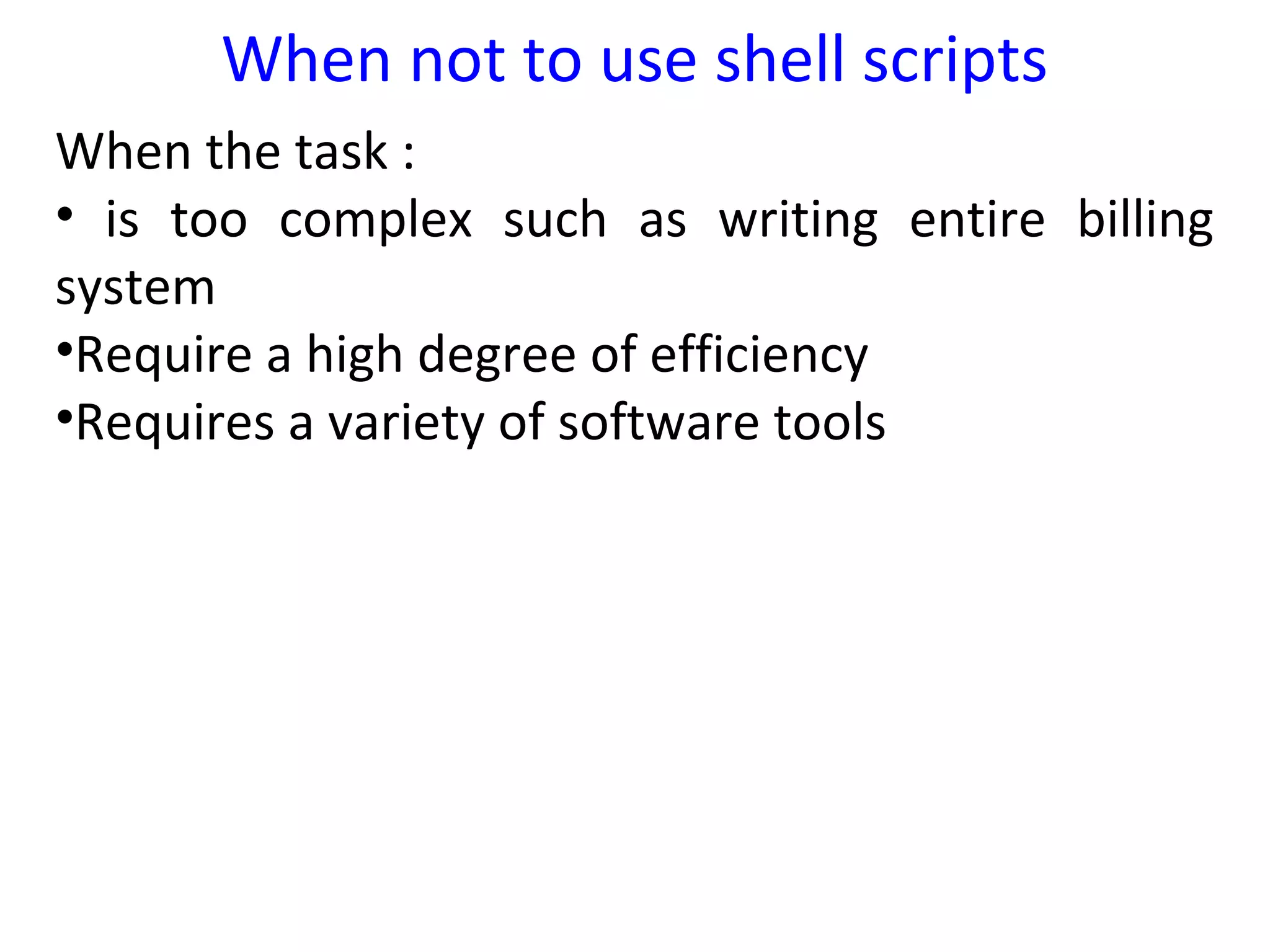 When not to use shell scripts

When the task :
• is too complex such as writing entire billing system
•Require a high degree of efficiency
•Requires a variety of software tools